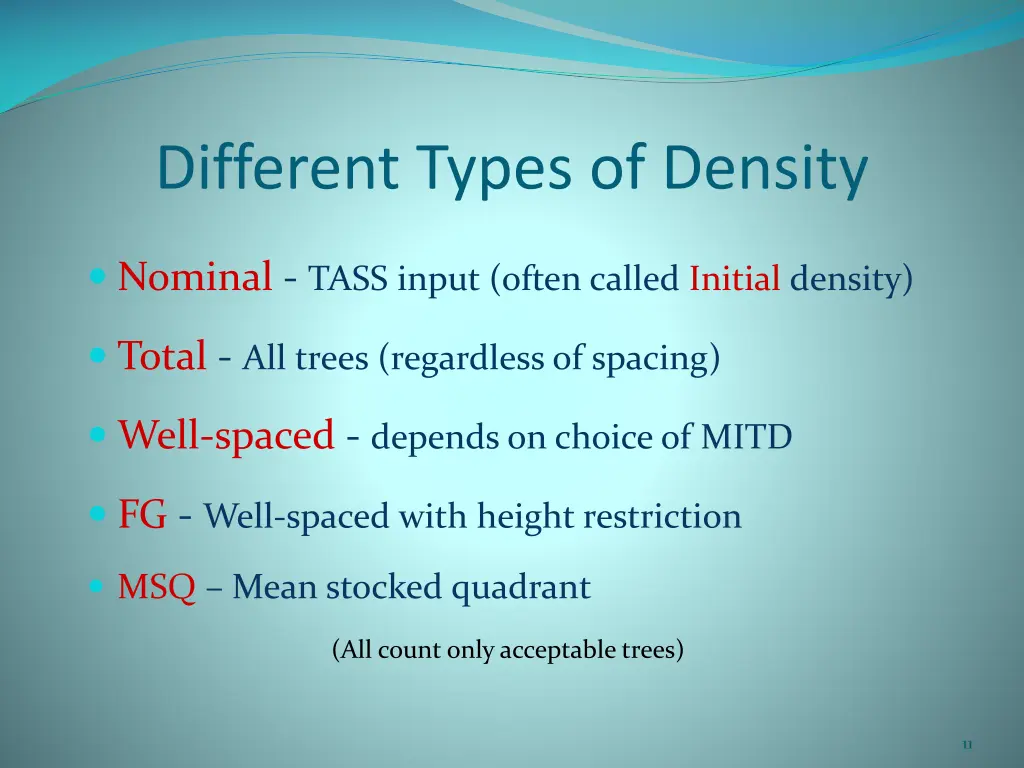 Different Types of Density

Nominal - TASS input (often called Initial density)

Total - All trees (regardless of spacing)

Well-spaced - depends on choice of MITD

FG - Well-spaced with height restriction

MSQ – Mean stocked quadrant

(All count only acceptable trees)

11